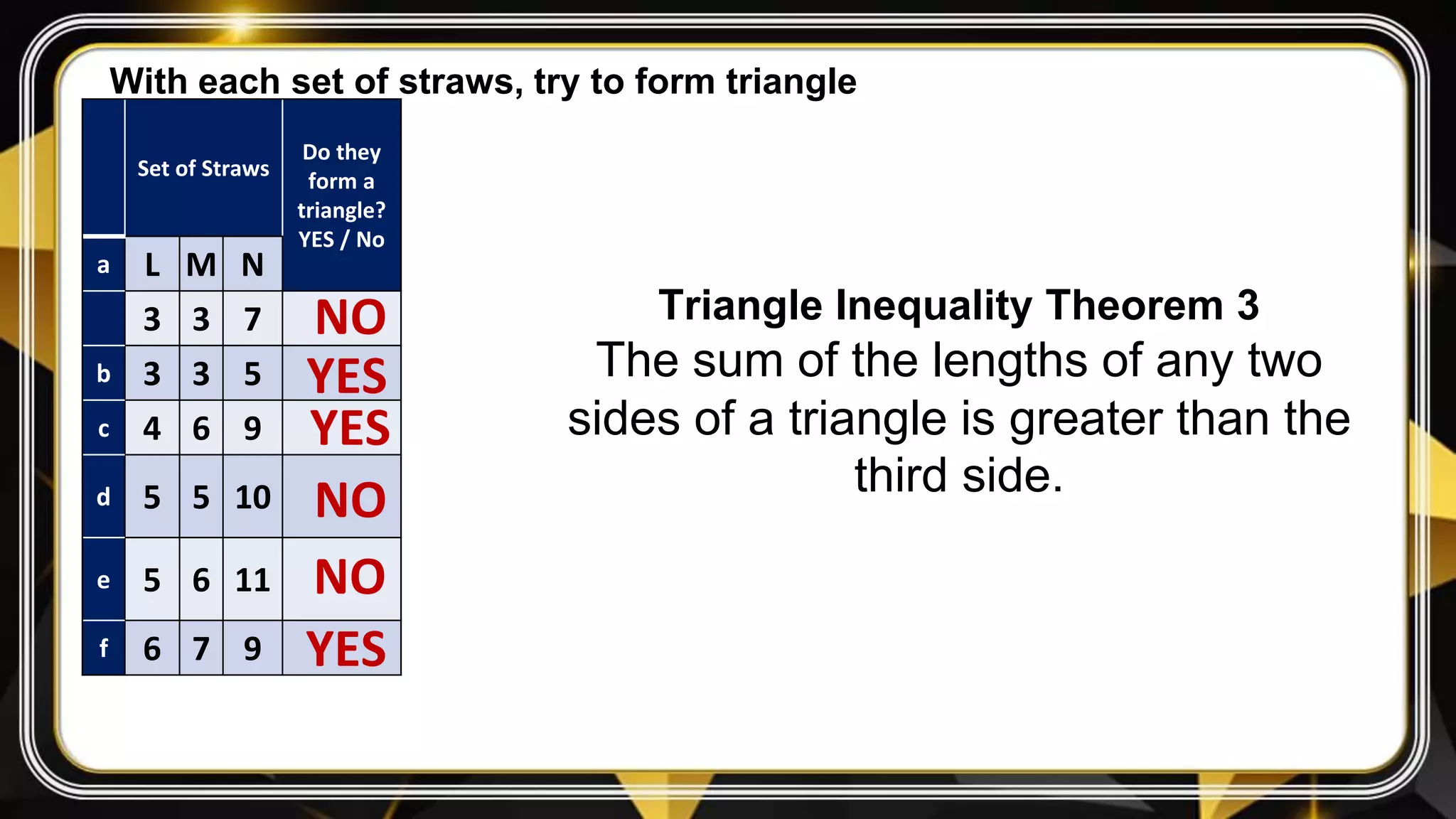 With each set of straws, try to form triangle

| | Set of Straws | | | Do they form a triangle? YES / No |
|---|---|---|---|---|
| a | L | M | N | |
| | 3 | 3 | 7 | NO |
| b | 3 | 3 | 5 | YES |
| c | 4 | 6 | 9 | YES |
| d | 5 | 5 | 10 | NO |
| e | 5 | 6 | 11 | NO |
| f | 6 | 7 | 9 | YES |

Triangle Inequality Theorem 3
The sum of the lengths of any two sides of a triangle is greater than the third side.